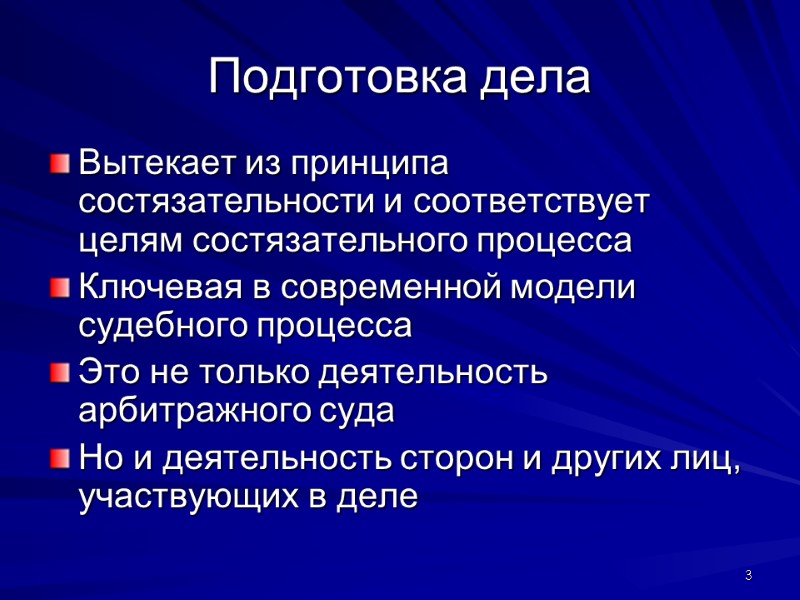 Подготовка дела

Вытекает из принципа состязательности и соответствует целям состязательного процесса

Ключевая в современной модели судебного процесса

Это не только деятельность арбитражного суда

Но и деятельность сторон и других лиц, участвующих в деле

3